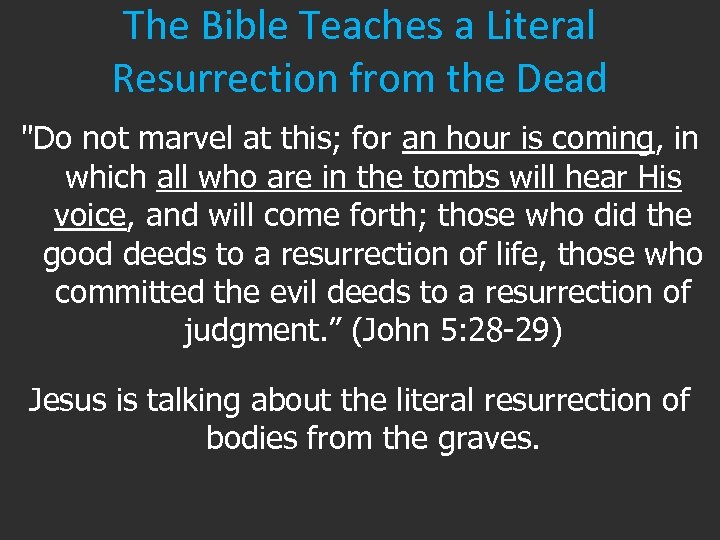 The Bible Teaches a Literal Resurrection from the Dead

"Do not marvel at this; for an hour is coming, in which all who are in the tombs will hear His voice, and will come forth; those who did the good deeds to a resurrection of life, those who committed the evil deeds to a resurrection of judgment.” (John 5:28-29)

Jesus is talking about the literal resurrection of bodies from the graves.